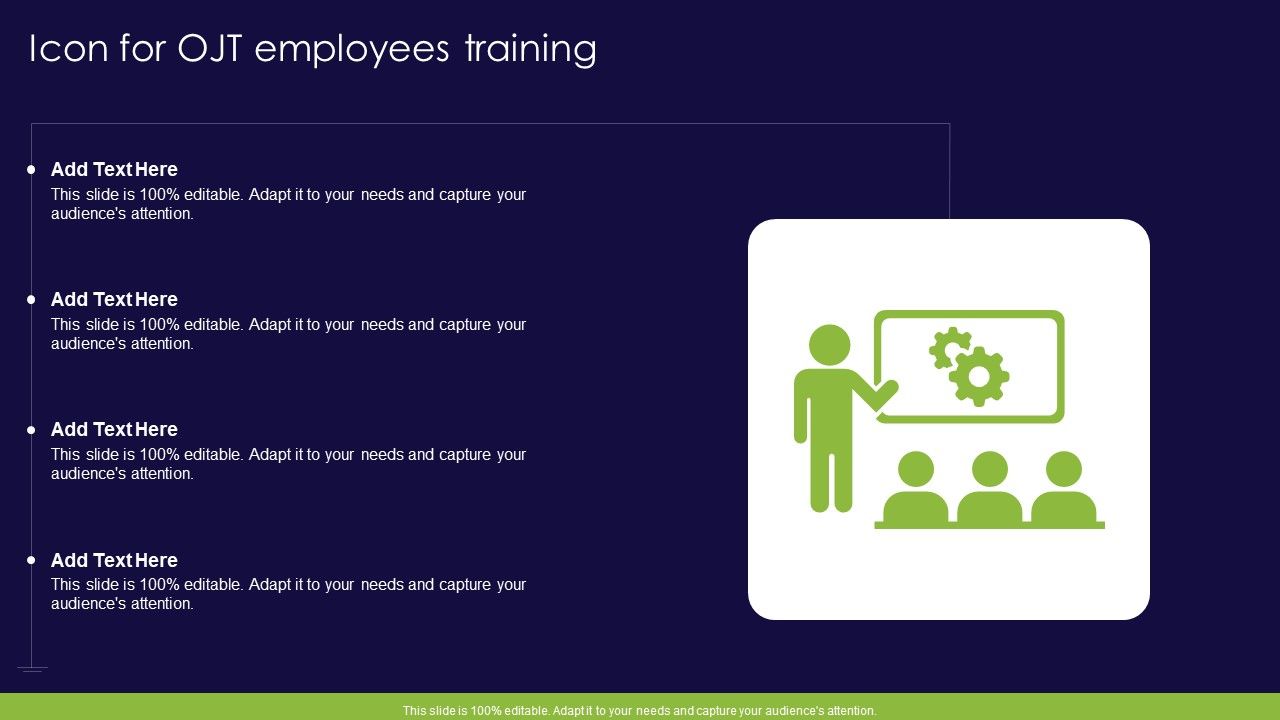 Icon for OJT employees training

Add Text Here
This slide is 100% editable. Adapt it to your needs and capture your audience's attention.

Add Text Here
This slide is 100% editable. Adapt it to your needs and capture your audience's attention.

Add Text Here
This slide is 100% editable. Adapt it to your needs and capture your audience's attention.

Add Text Here
This slide is 100% editable. Adapt it to your needs and capture your audience's attention.

This slide is 100% editable. Adapt it to your needs and capture your audience's attention.